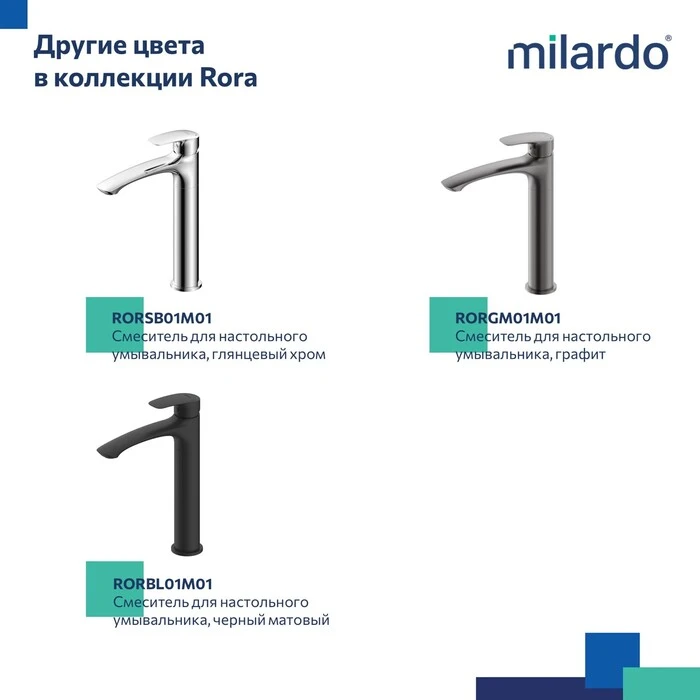 Другие цвета в коллекции Rora

milardo®

RORSB01M01
Смеситель для настольного умывальника, глянцевый хром

RORGM01M01
Смеситель для настольного умывальника, графит

RORBL01M01
Смеситель для настольного умывальника, черный матовый